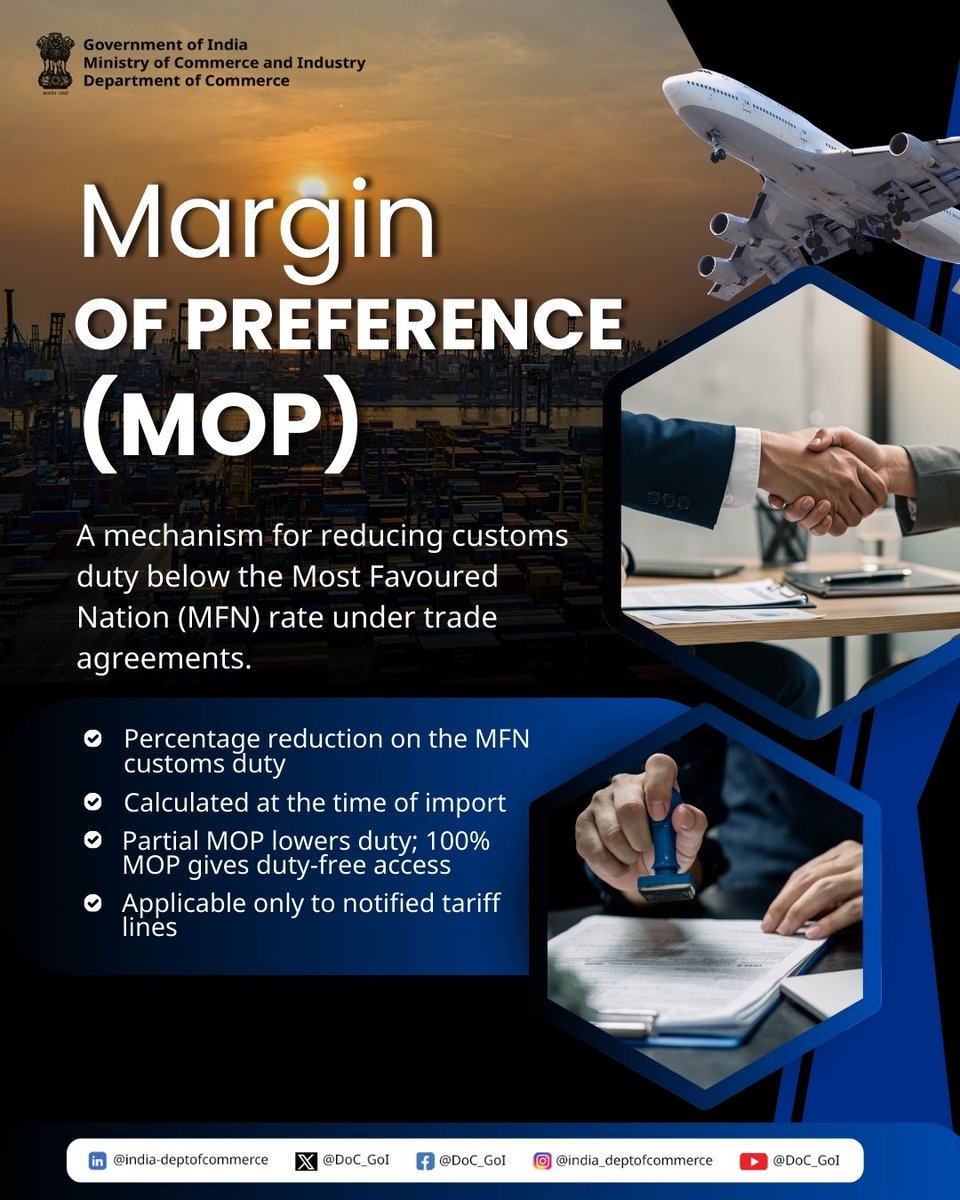 Government of India
Ministry of Commerce and Industry
Department of Commerce

Margin
OF PREFERENCE
(MOP)

A mechanism for reducing customs duty below the Most Favoured Nation (MFN) rate under trade agreements.

Percentage reduction on the MFN customs duty

Calculated at the time of import

Partial MOP lowers duty; 100% MOP gives duty-free access

Applicable only to notified tariff lines

@india-deptofcommerce @DoC_GoI @DoC_GoI @india_deptofcommerce @DoC_GoI